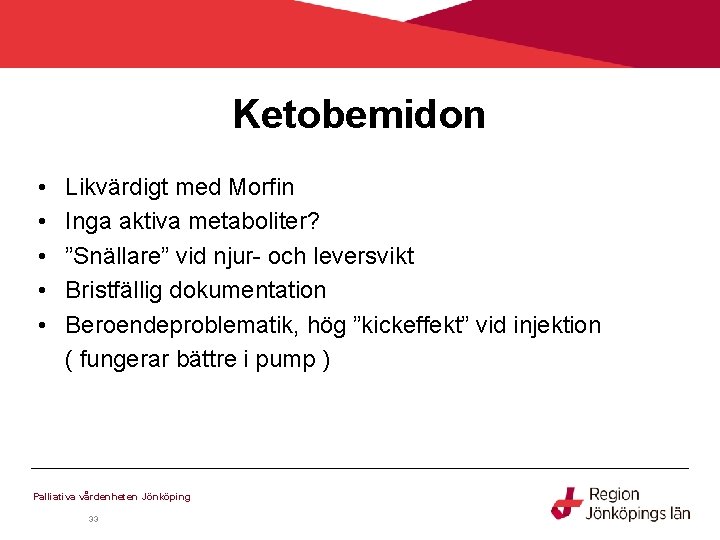 Ketobemidon

• Likvärdigt med Morfin
• Inga aktiva metaboliter?
• ”Snällare” vid njur- och leversvikt
• Bristfällig dokumentation
• Beroendeproblematik, hög ”kickeffekt” vid injektion ( fungerar bättre i pump )

Palliativa vårdenheten Jönköping

33

Region Jönköpings län